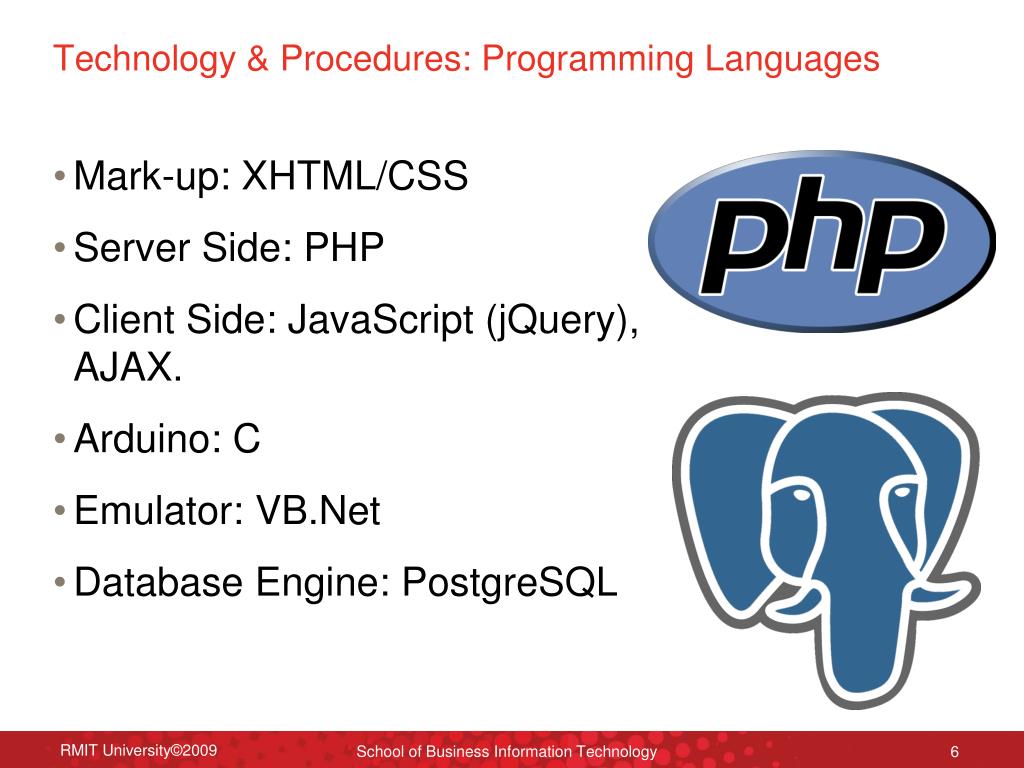 Technology & Procedures: Programming Languages

• Mark-up: XHTML/CSS
• Server Side: PHP
• Client Side: JavaScript (jQuery), AJAX.
• Arduino: C
• Emulator: VB.Net
• Database Engine: PostgreSQL

php

RMIT University©2009 School of Business Information Technology 6